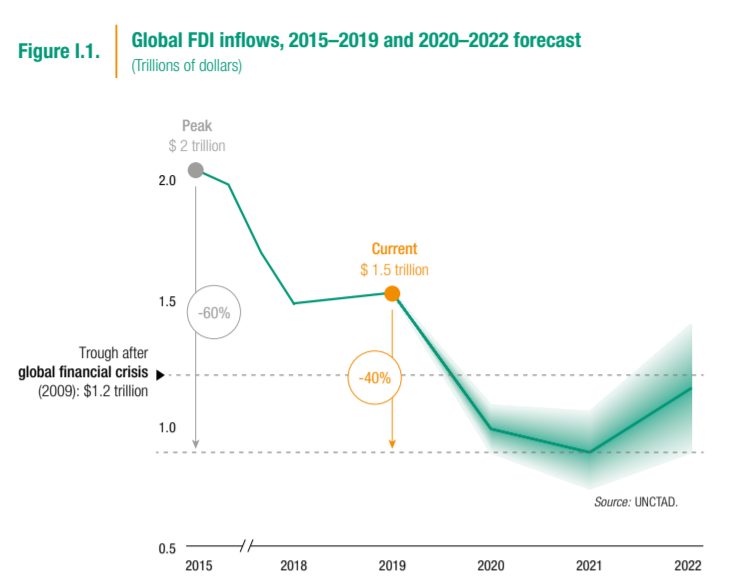 Figure I.1.

Global FDI inflows, 2015–2019 and 2020–2022 forecast
(Trillions of dollars)

Peak
$ 2 trillion

2.0

Current
$ 1.5 trillion

1.5

-60%

Trough after
global financial crisis
(2009): $1.2 trillion

-40%

1.0

Source: UNCTAD.

0.5

2015

2018

2019

2020

2021

2022